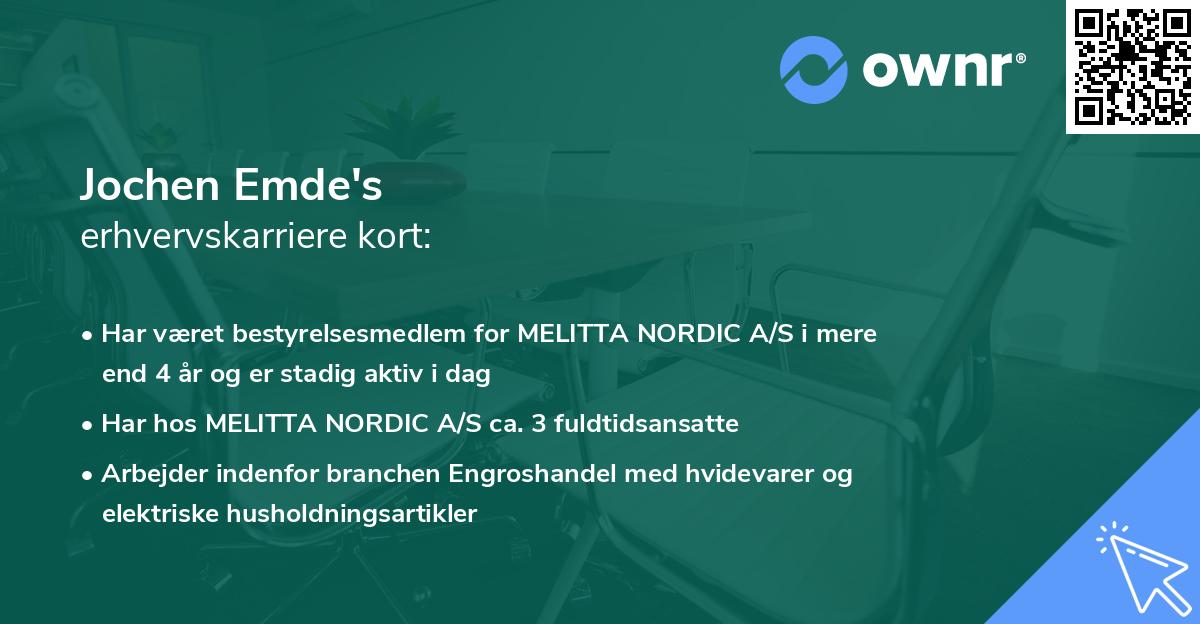 ownr®

Jochen Emde's
erhvervskarriere kort:

• Har været bestyrelsesmedlem for MELITTA NORDIC A/S i mere end 4 år og er stadig aktiv i dag

• Har hos MELITTA NORDIC A/S ca. 3 fuldtidsansatte

• Arbejder indenfor branchen Engroshandel med hvidevarer og elektriske husholdningsartikler